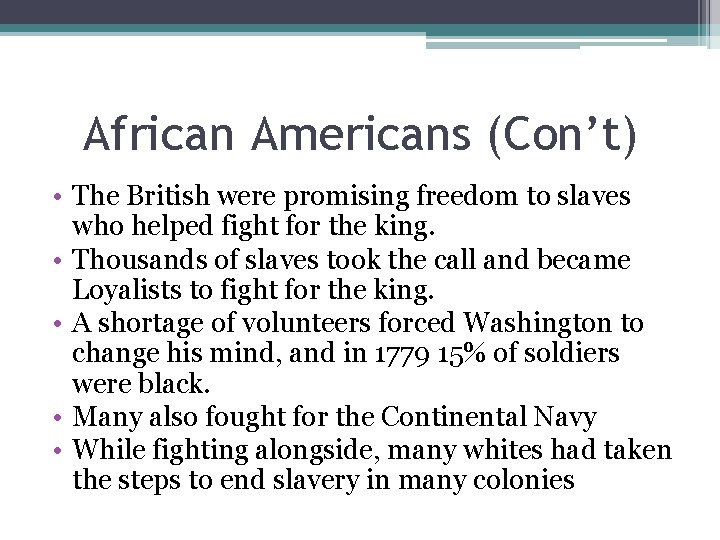 African Americans (Con’t)

• The British were promising freedom to slaves who helped fight for the king.
• Thousands of slaves took the call and became Loyalists to fight for the king.
• A shortage of volunteers forced Washington to change his mind, and in 1779 15% of soldiers were black.
• Many also fought for the Continental Navy
• While fighting alongside, many whites had taken the steps to end slavery in many colonies